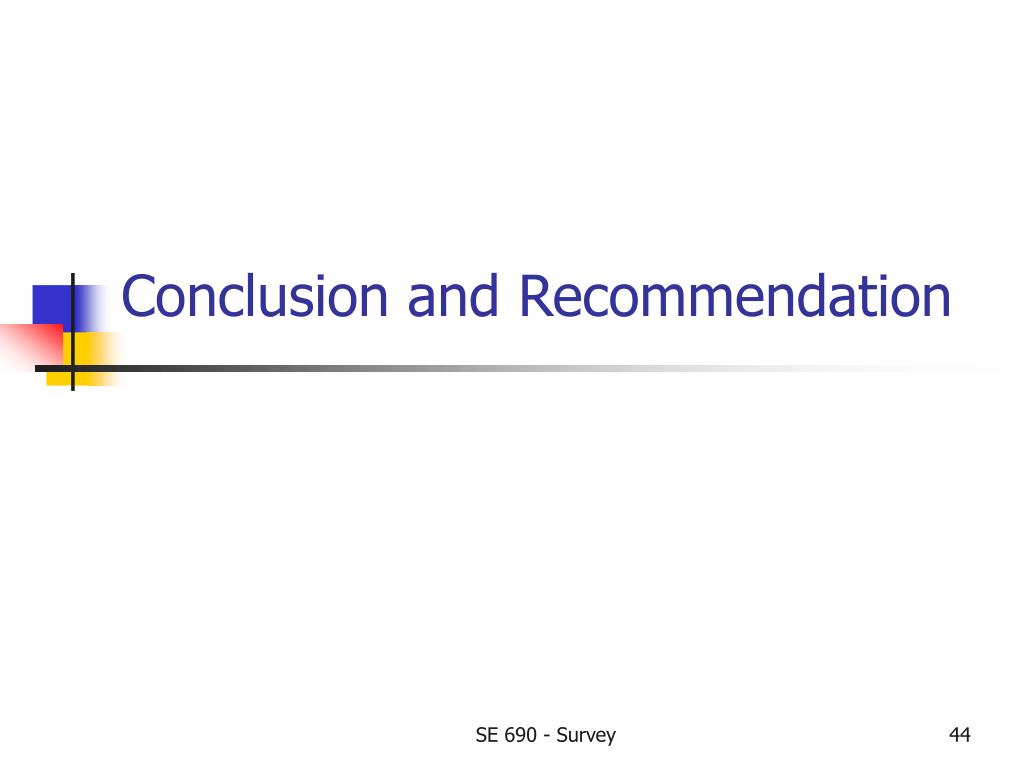 Conclusion and Recommendation

SE 690 - Survey

44